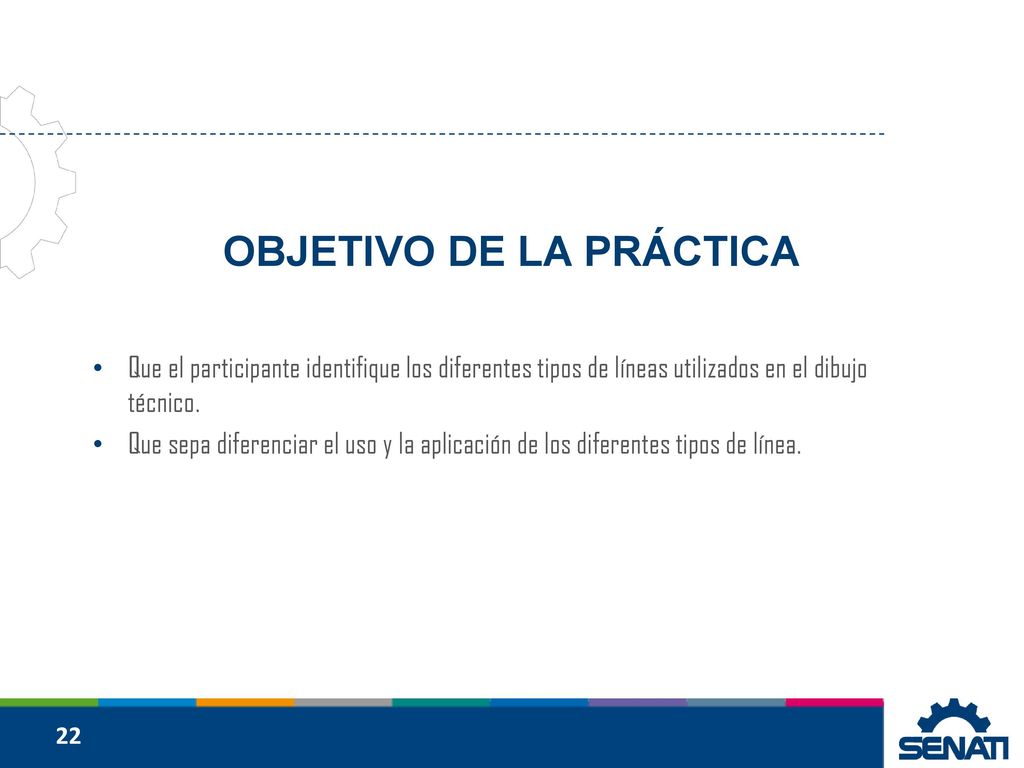 OBJETIVO DE LA PRÁCTICA

• Que el participante identifique los diferentes tipos de líneas utilizados en el dibujo técnico.

• Que sepa diferenciar el uso y la aplicación de los diferentes tipos de línea.

22

SENATI